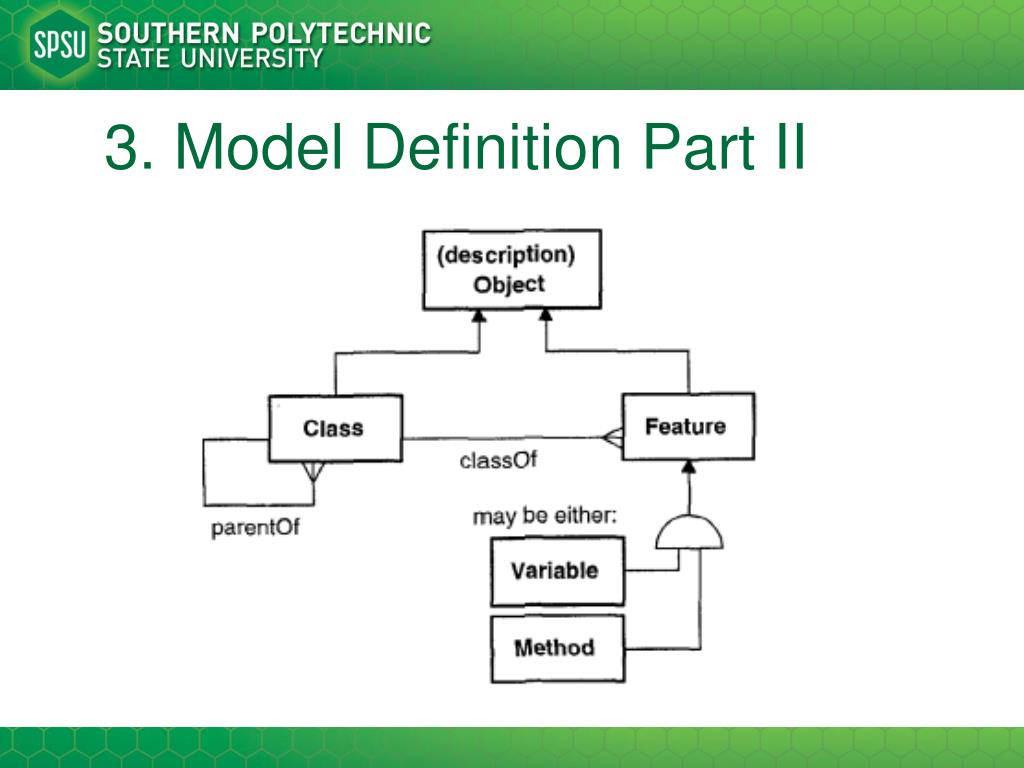 SPSU SOUTHERN POLYTECHNIC STATE UNIVERSITY

3. Model Definition Part II

(description)
Object

Class

Feature

classOf

parentOf

may be either:

Variable

Method